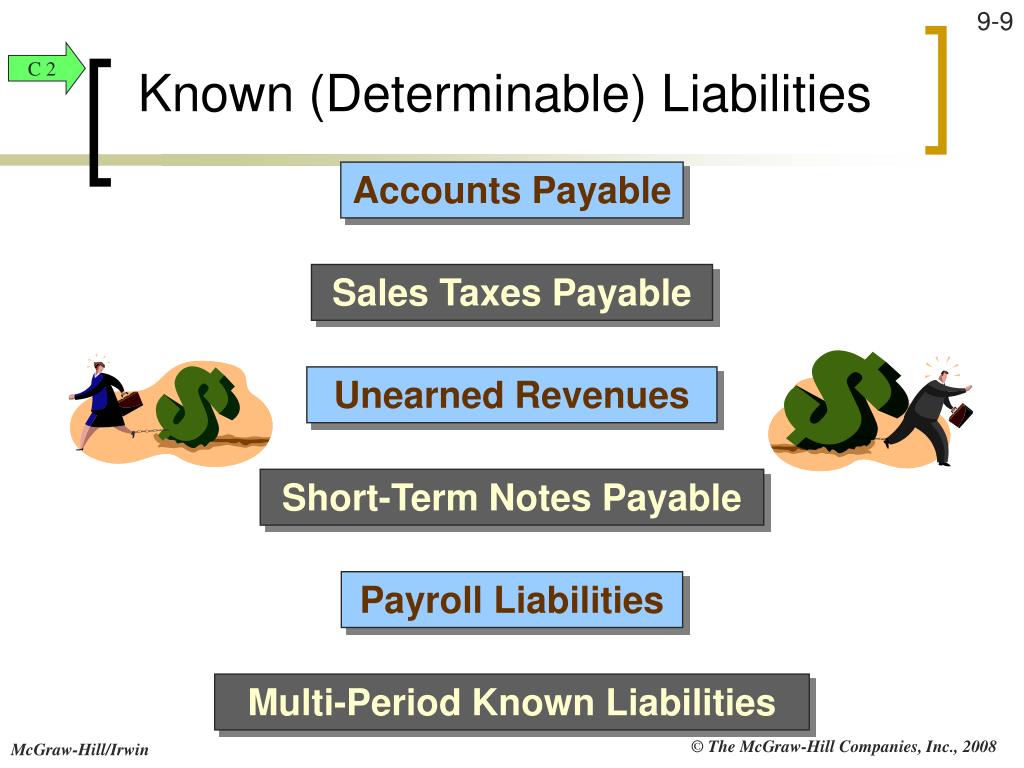 9-9

C 2

Known (Determinable) Liabilities

Accounts Payable

Sales Taxes Payable

Unearned Revenues

Short-Term Notes Payable

Payroll Liabilities

Multi-Period Known Liabilities

McGraw-Hill/Irwin

© The McGraw-Hill Companies, Inc., 2008